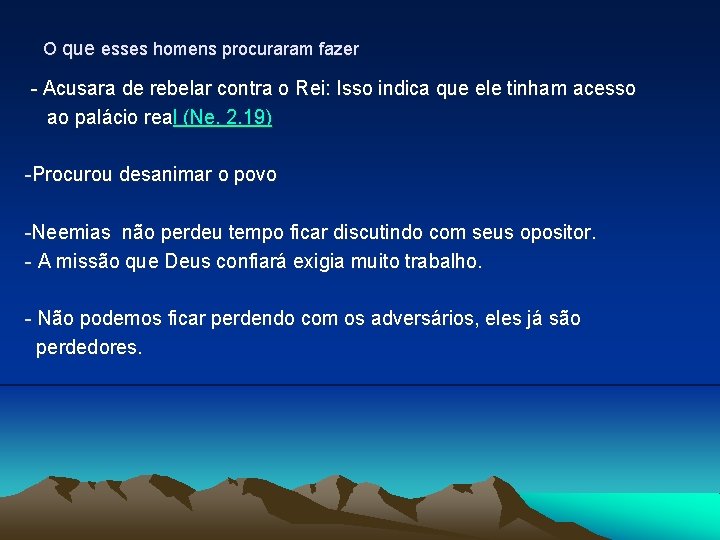 O que esses homens procuraram fazer

- Acusara de rebelar contra o Rei: Isso indica que ele tinham acesso ao palácio real (Ne. 2.19)

-Procurou desanimar o povo

-Neemias não perdeu tempo ficar discutindo com seus opositor.
- A missão que Deus confiará exigia muito trabalho.

- Não podemos ficar perdendo com os adversários, eles já são perdedores.